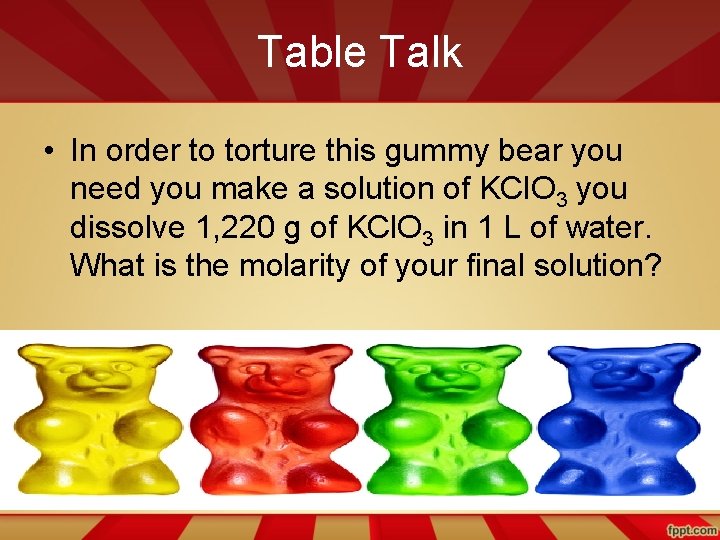 Table Talk

• In order to torture this gummy bear you need you make a solution of $KClO_3$ you dissolve 1,220 g of $KClO_3$ in 1 L of water. What is the molarity of your final solution?

fppt.com